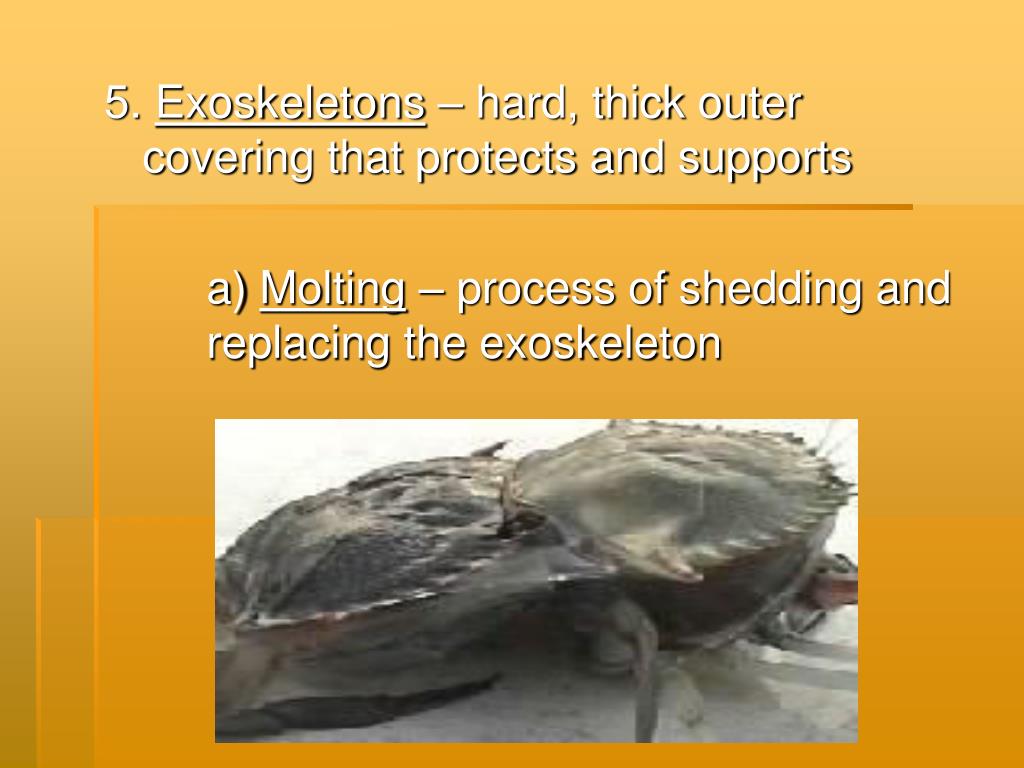 5. Exoskeletons – hard, thick outer covering that protects and supports

a) Molting – process of shedding and replacing the exoskeleton